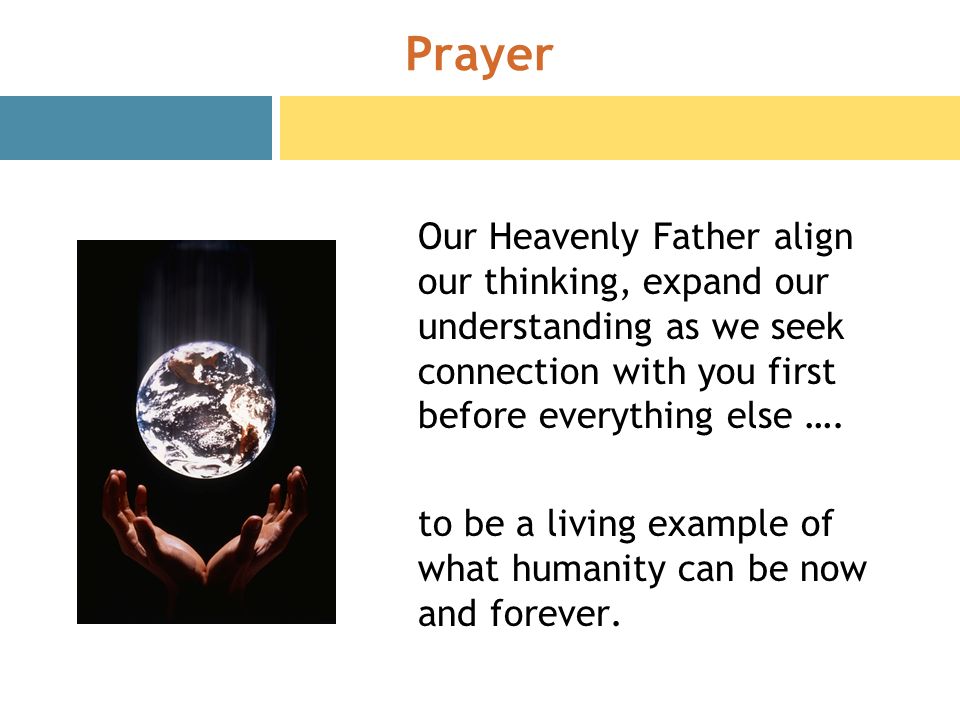 Prayer

Our Heavenly Father align our thinking, expand our understanding as we seek connection with you first before everything else ….

to be a living example of what humanity can be now and forever.